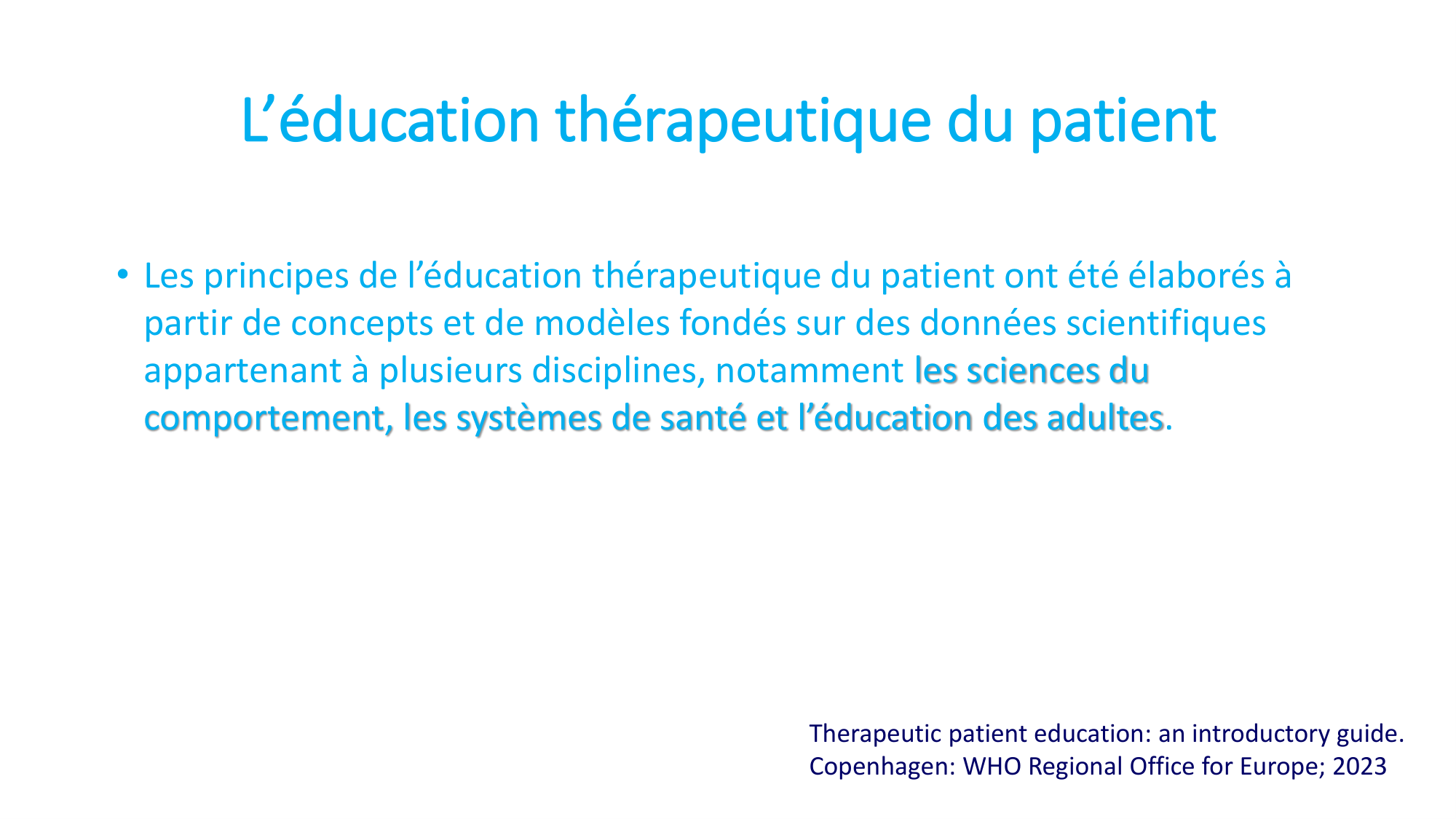 L’éducation thérapeutique du patient

• Les principes de l’éducation thérapeutique du patient ont été élaborés à partir de concepts et de modèles fondés sur des données scientifiques appartenant à plusieurs disciplines, notamment les sciences du comportement, les systèmes de santé et l’éducation des adultes.

Therapeutic patient education: an introductory guide.
Copenhagen: WHO Regional Office for Europe; 2023